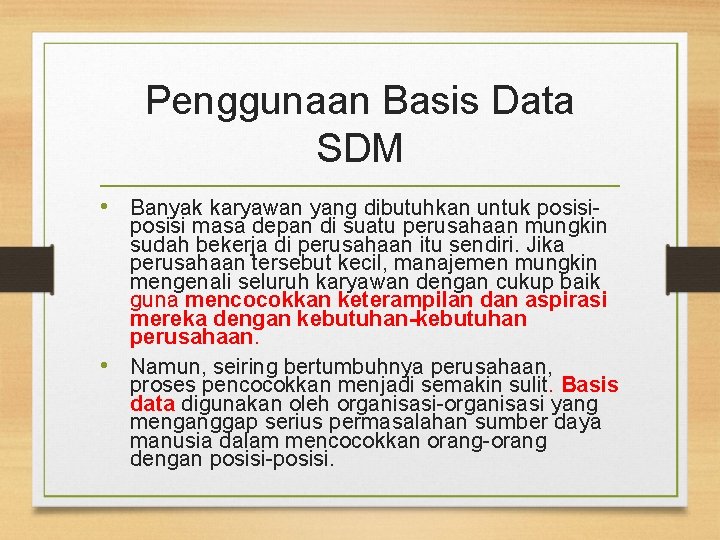 Penggunaan Basis Data SDM

• Banyak karyawan yang dibutuhkan untuk posisi-posisi masa depan di suatu perusahaan mungkin sudah bekerja di perusahaan itu sendiri. Jika perusahaan tersebut kecil, manajemen mungkin mengenali seluruh karyawan dengan cukup baik guna mencocokkan keterampilan dan aspirasi mereka dengan kebutuhan-kebutuhan perusahaan.

• Namun, seiring bertumbuhnya perusahaan, proses pencocokkan menjadi semakin sulit. Basis data digunakan oleh organisasi-organisasi yang menganggap serius permasalahan sumber daya manusia dalam mencocokkan orang-orang dengan posisi-posisi.